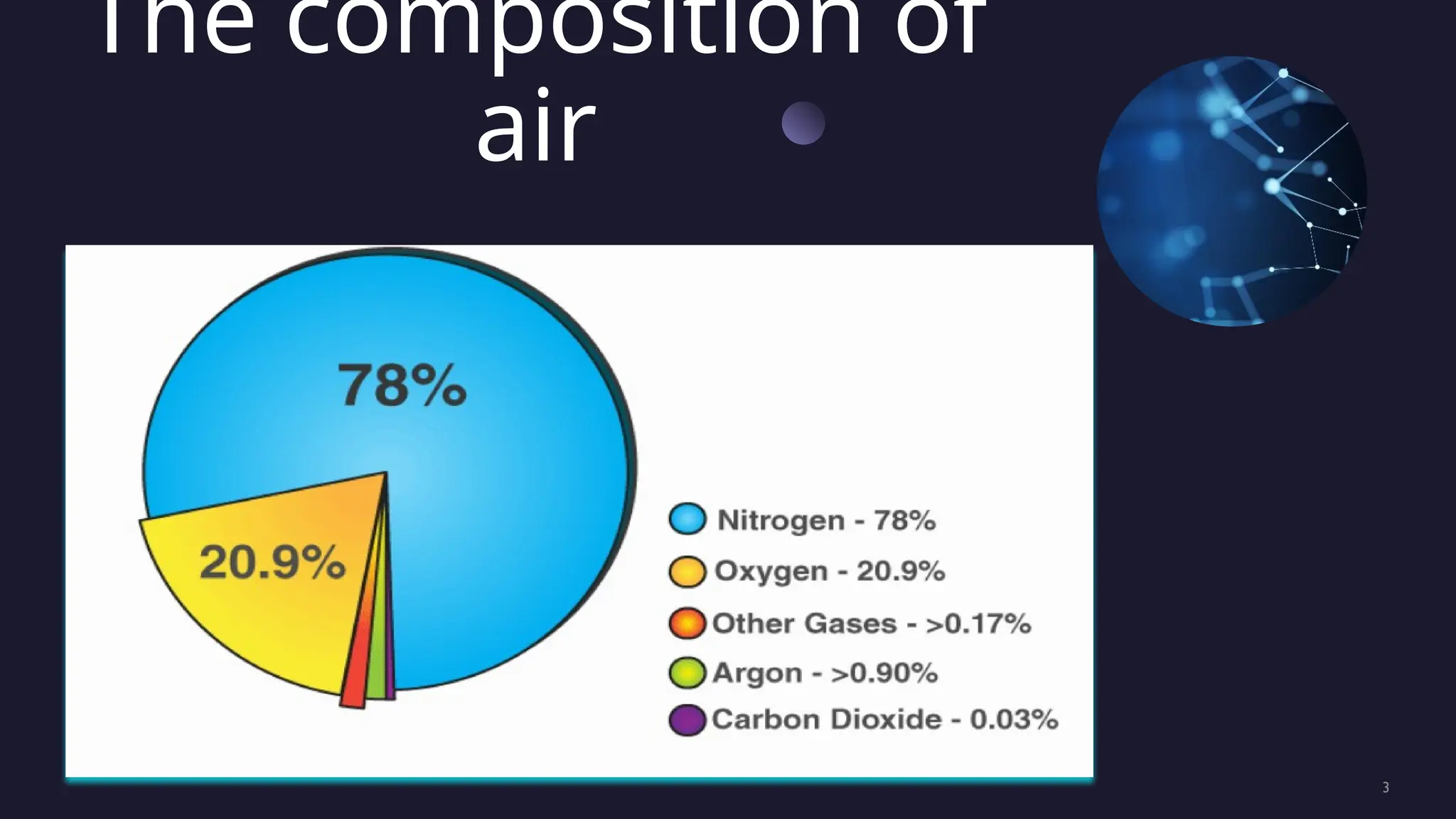 The composition of air

78%

20.9%

Nitrogen - 78%
Oxygen - 20.9%
Other Gases - >0.17%
Argon - >0.90%
Carbon Dioxide - 0.03%

3